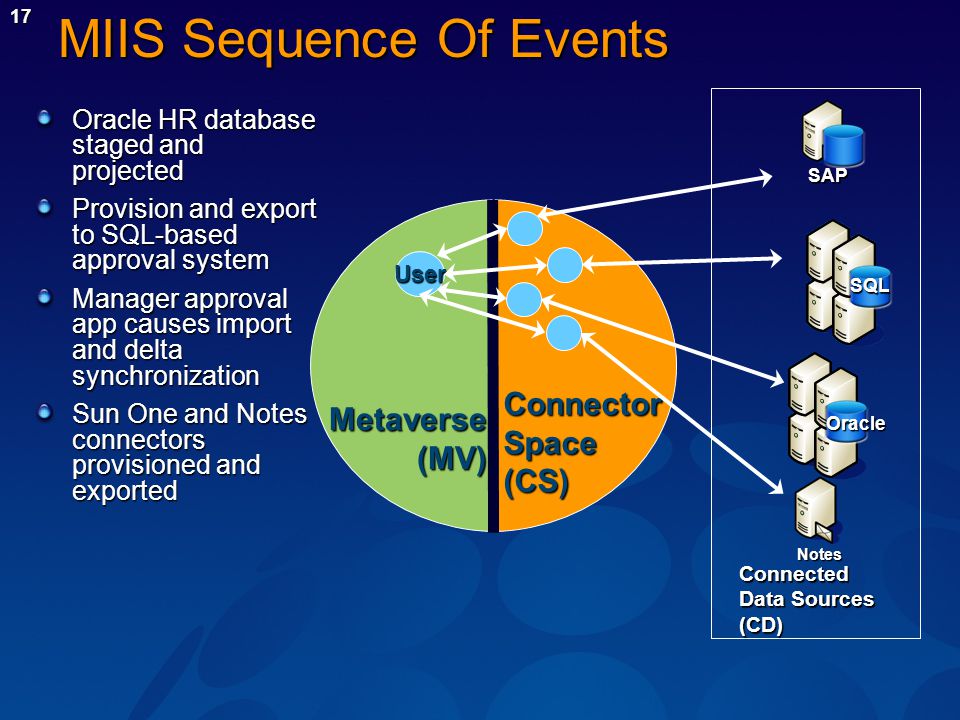 17

MIIS Sequence Of Events

Oracle HR database staged and projected

Provision and export to SQL-based approval system

Manager approval app causes import and delta synchronization

Sun One and Notes connectors provisioned and exported

User

Metaverse (MV)

Connector Space (CS)

SAP

SQL

Oracle

Notes

Connected Data Sources (CD)